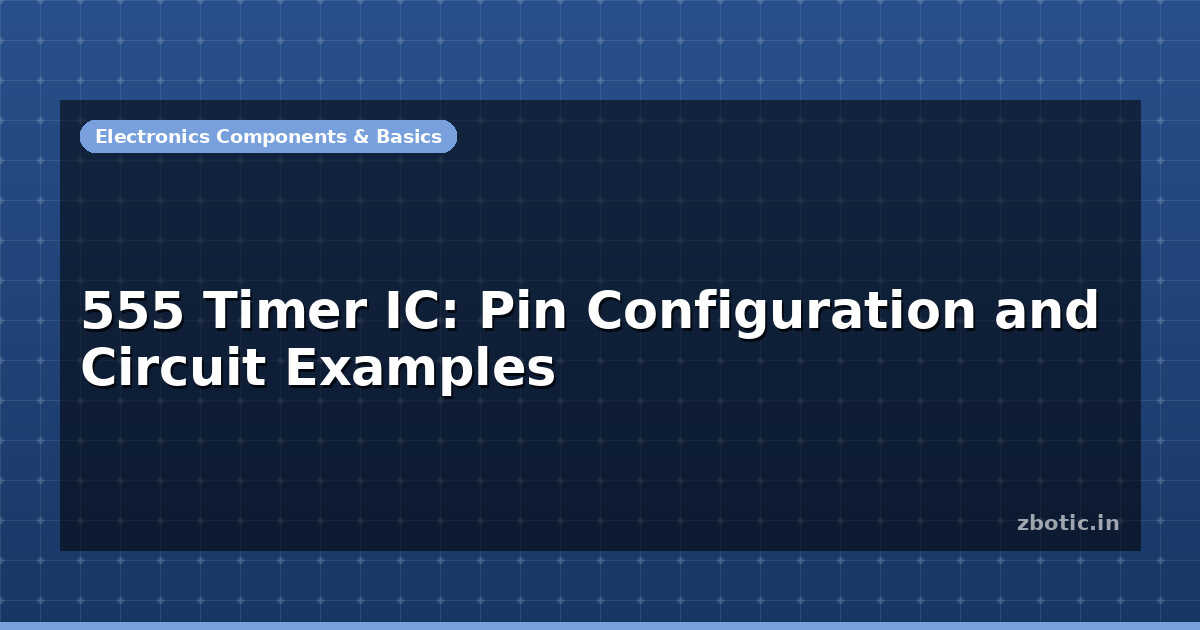 Electronics Components & Basics

555 Timer IC: Pin Configuration and Circuit Examples

zbotic.in